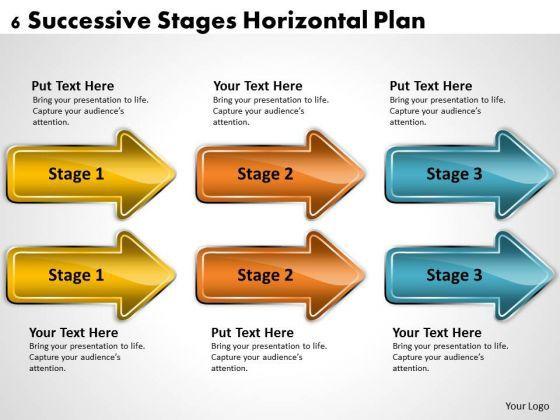 6 Successive Stages Horizontal Plan

Put Text Here
Bring your presentation to life. Capture your audience's attention.

Your Text Here
Bring your presentation to life. Capture your audience's attention.

Put Text Here
Bring your presentation to life. Capture your audience's attention.

Stage 1

Stage 2

Stage 3

Stage 1

Stage 2

Stage 3

Your Text Here
Bring your presentation to life. Capture your audience's attention.

Put Text Here
Bring your presentation to life. Capture your audience's attention.

Your Text Here
Bring your presentation to life. Capture your audience's attention.

Your Logo